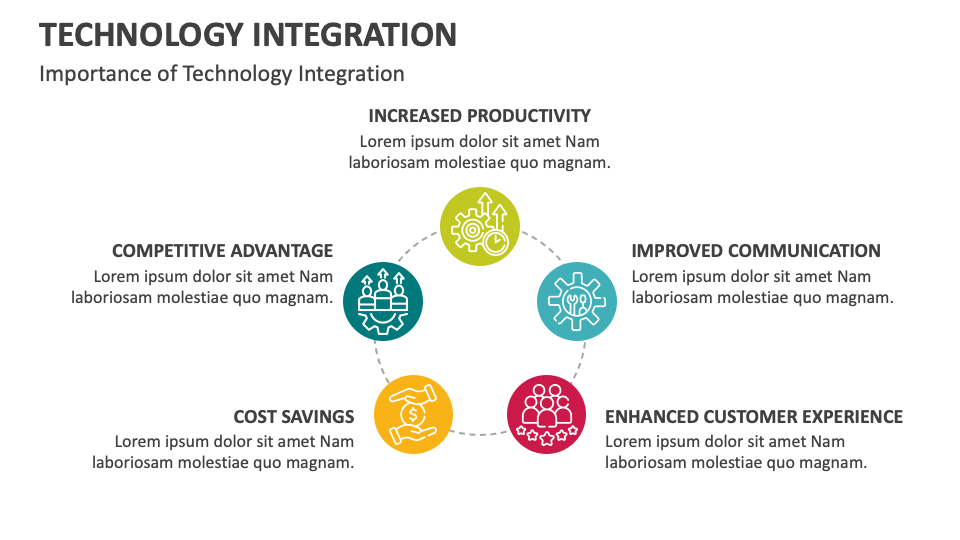 TECHNOLOGY INTEGRATION

Importance of Technology Integration

INCREASED PRODUCTIVITY
Lorem ipsum dolor sit amet Nam laboriosam molestiae quo magnam.

COMPETITIVE ADVANTAGE
Lorem ipsum dolor sit amet Nam laboriosam molestiae quo magnam.

IMPROVED COMMUNICATION
Lorem ipsum dolor sit amet Nam laboriosam molestiae quo magnam.

COST SAVINGS
Lorem ipsum dolor sit amet Nam laboriosam molestiae quo magnam.

ENHANCED CUSTOMER EXPERIENCE
Lorem ipsum dolor sit amet Nam laboriosam molestiae quo magnam.